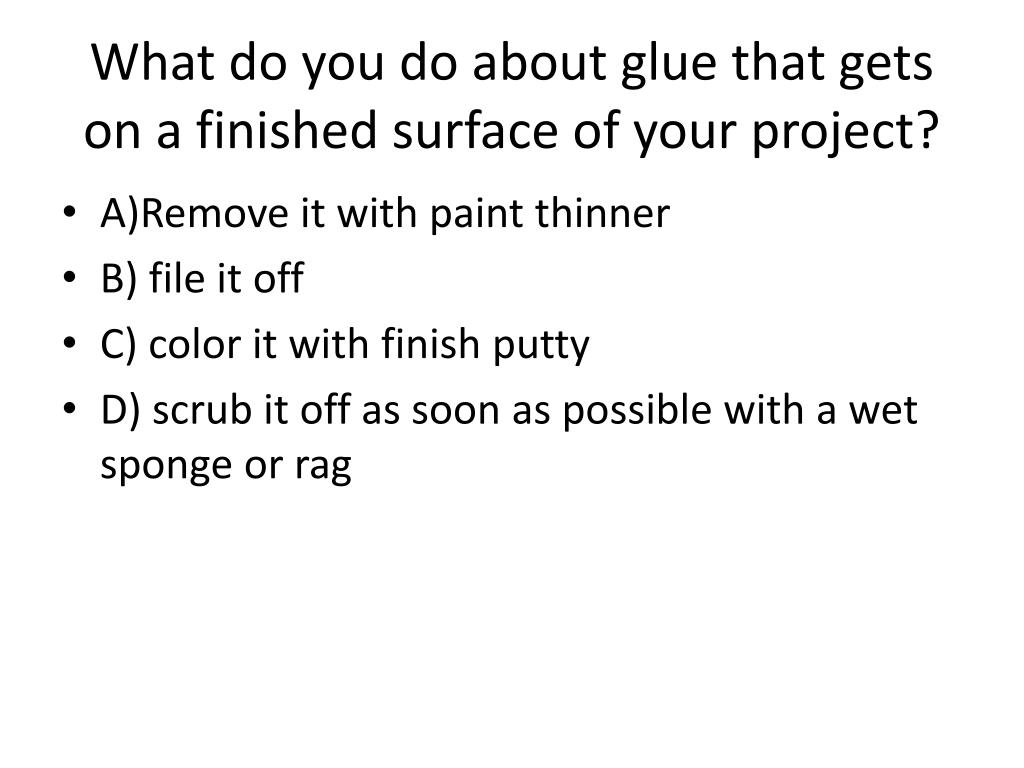 What do you do about glue that gets on a finished surface of your project?

• A)Remove it with paint thinner
• B) file it off
• C) color it with finish putty
• D) scrub it off as soon as possible with a wet sponge or rag